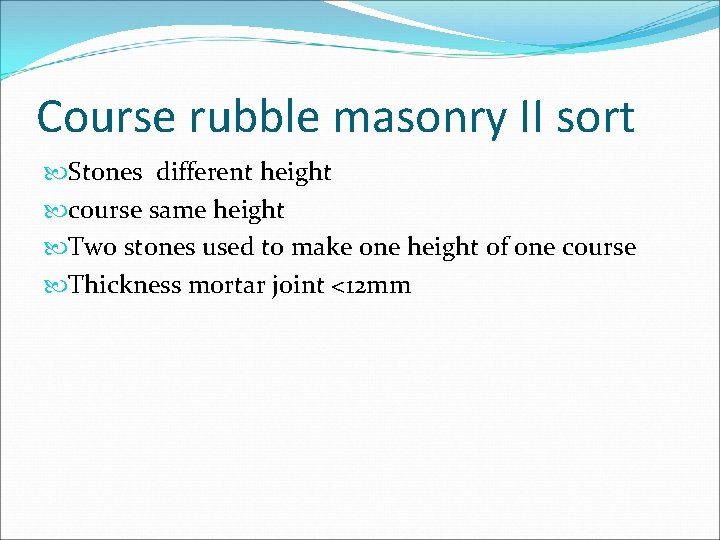 Course rubble masonry II sort

Stones different height

course same height

Two stones used to make one height of one course

Thickness mortar joint <12mm